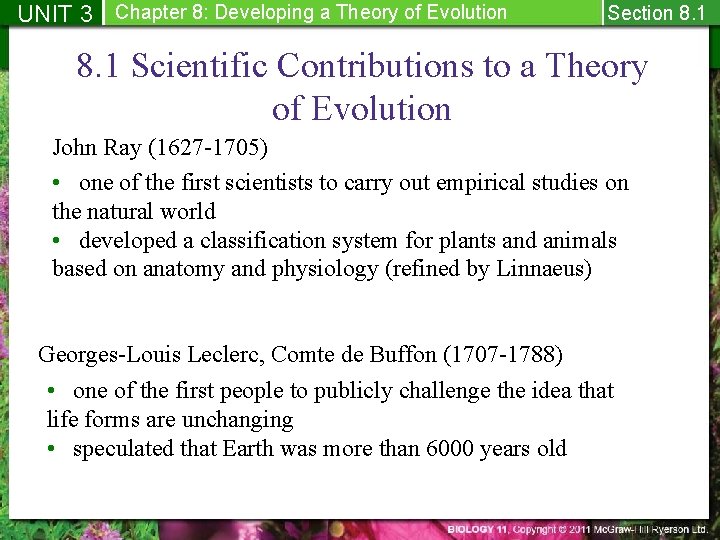 UNIT 3 Chapter 8: Developing a Theory of Evolution Section 8.1

8.1 Scientific Contributions to a Theory of Evolution

John Ray (1627-1705)

• one of the first scientists to carry out empirical studies on the natural world

• developed a classification system for plants and animals based on anatomy and physiology (refined by Linnaeus)

Georges-Louis Leclerc, Comte de Buffon (1707-1788)

• one of the first people to publicly challenge the idea that life forms are unchanging

• speculated that Earth was more than 6000 years old

BIOLOGY 11, Copyright © 2011 McGraw-Hill Ryerson Ltd.